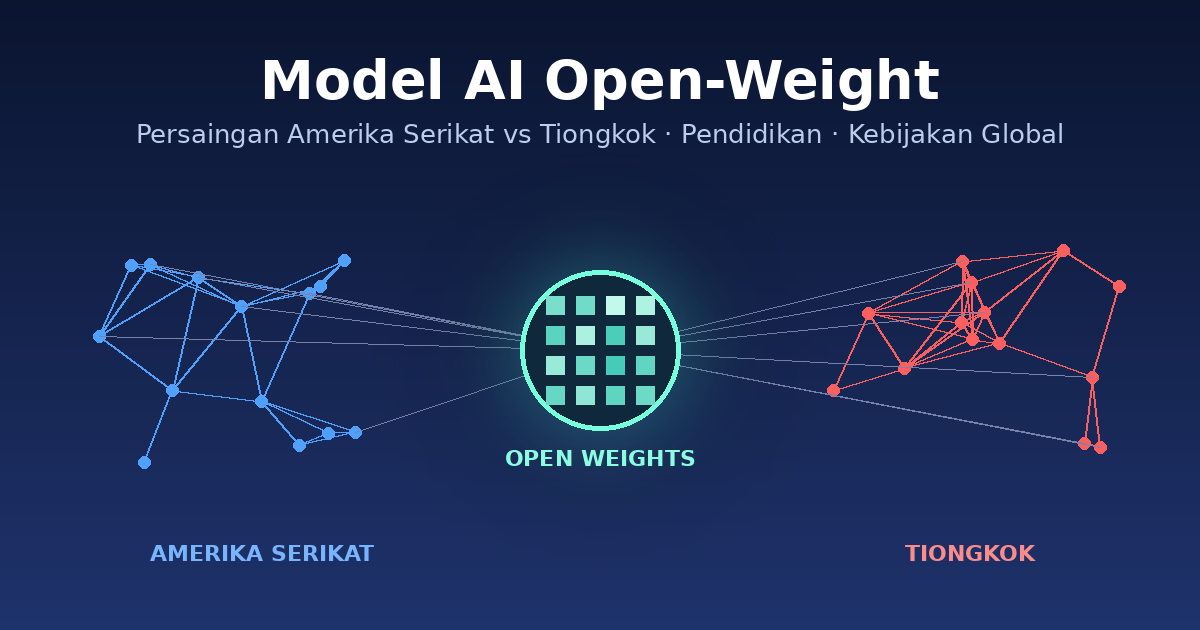 Model AI Open-Weight

Persaingan Amerika Serikat vs Tiongkok · Pendidikan · Kebijakan Global

OPEN WEIGHTS

AMERIKA SERIKAT

TIONGKOK